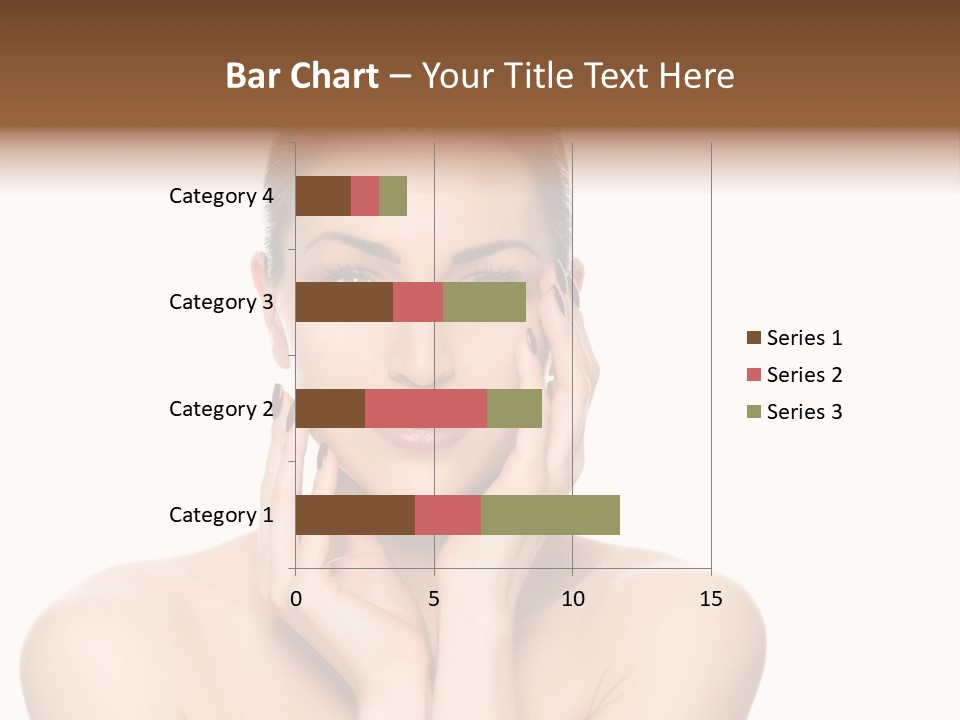 Bar Chart – Your Title Text Here

Category 4
Category 3
Category 2
Category 1

0
5
10
15

Series 1
Series 2
Series 3